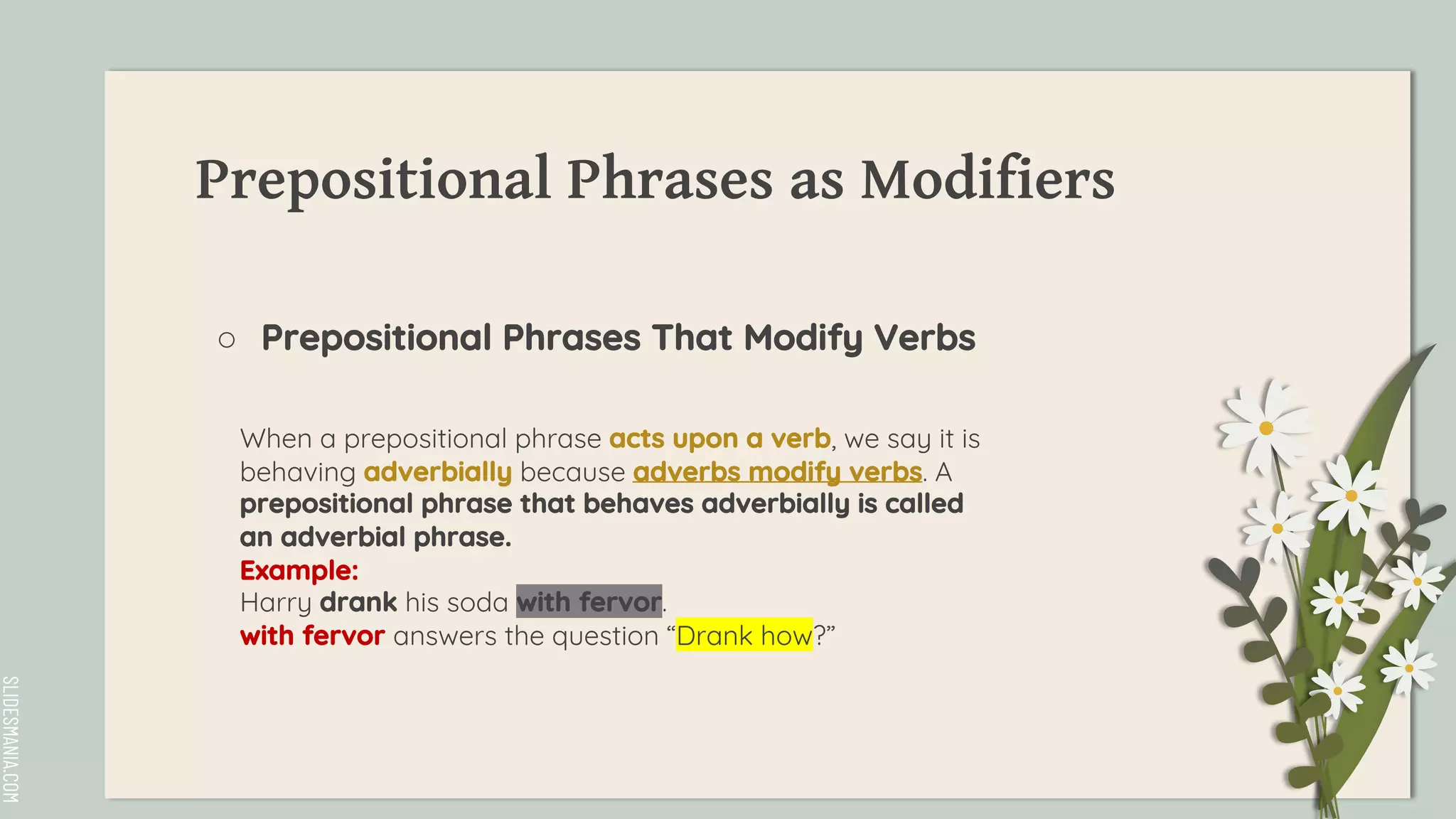 Prepositional Phrases as Modifiers

○ Prepositional Phrases That Modify Verbs

When a prepositional phrase acts upon a verb, we say it is behaving adverbially because adverbs modify verbs. A prepositional phrase that behaves adverbially is called an adverbial phrase.
Example:
Harry drank his soda with fervor.
with fervor answers the question “Drank how?”

SLIDESMANIA.COM